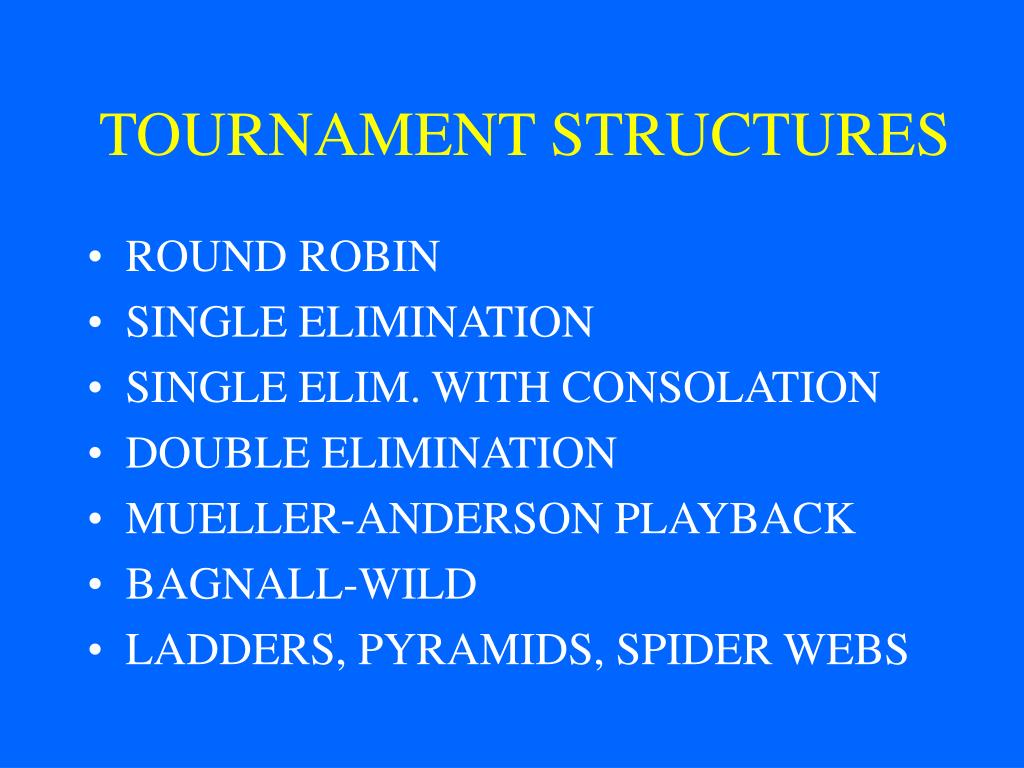 TOURNAMENT STRUCTURES

• ROUND ROBIN
• SINGLE ELIMINATION
• SINGLE ELIM. WITH CONSOLATION
• DOUBLE ELIMINATION
• MUELLER-ANDERSON PLAYBACK
• BAGNALL-WILD
• LADDERS, PYRAMIDS, SPIDER WEBS